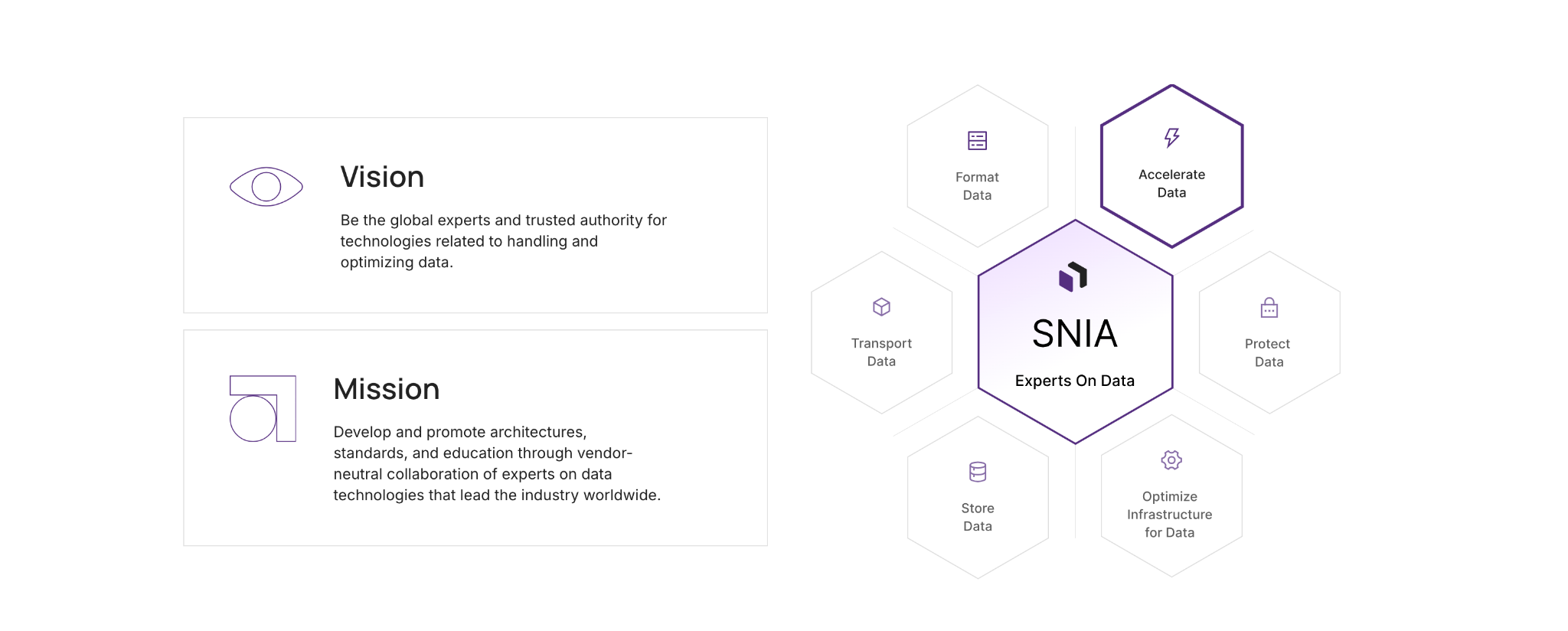 Vision

Be the global experts and trusted authority for technologies related to handling and optimizing data.

Mission

Develop and promote architectures, standards, and education through vendor-neutral collaboration of experts on data technologies that lead the industry worldwide.

Format Data

Accelerate Data

Transport Data

SNIA

Experts On Data

Protect Data

Store Data

Optimize Infrastructure for Data